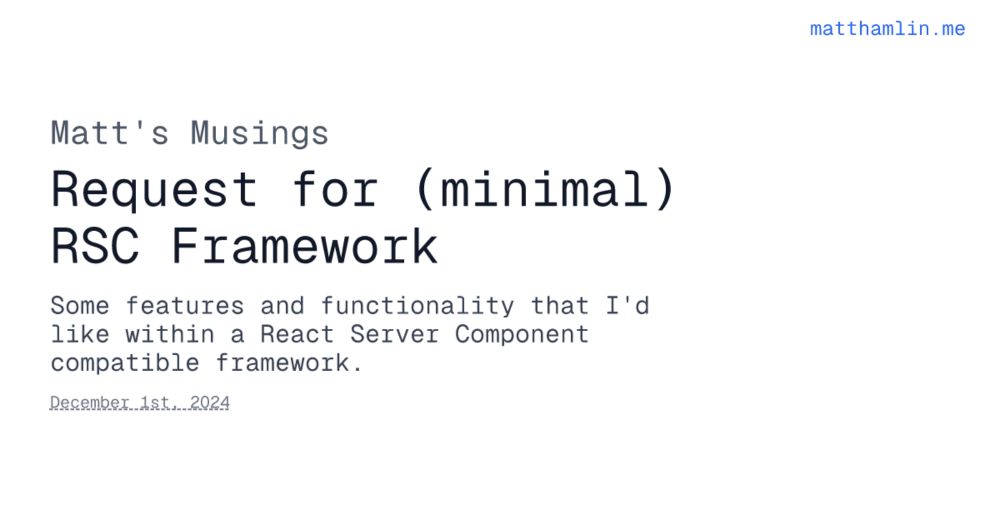 matthamlin.me

Matt's Musings

Request for (minimal) RSC Framework

Some features and functionality that I'd like within a React Server Component compatible framework.

December 1st, 2024